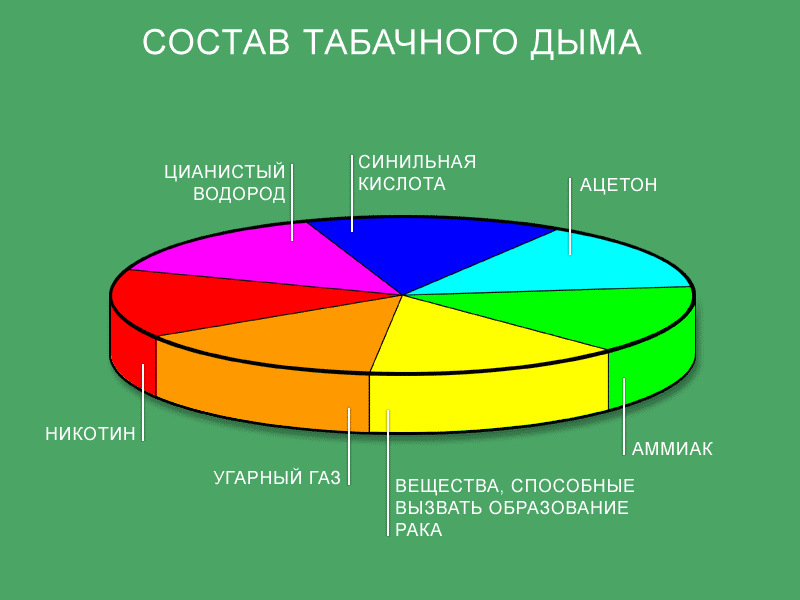 СОСТАВ ТАБАЧНОГО ДЫМА

ЦИАНИСТЫЙ ВОДОРОД

СИНИЛЬНАЯ КИСЛОТА

АЦЕТОН

НИКОТИН

УГАРНЫЙ ГАЗ

ВЕЩЕСТВА, СПОСОБНЫЕ ВЫЗВАТЬ ОБРАЗОВАНИЕ РАКА

АММИАК